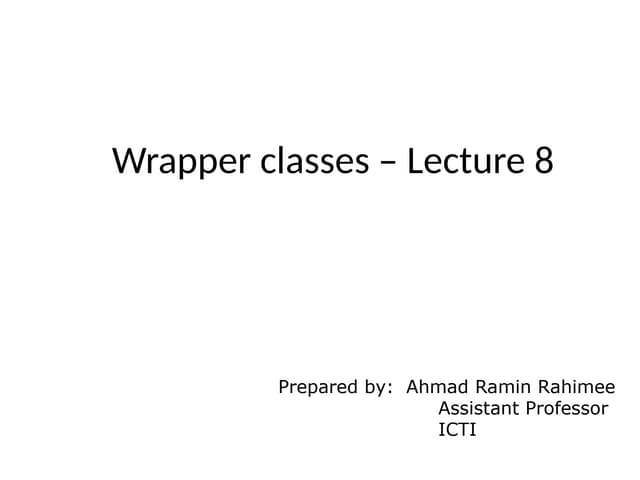 Wrapper classes – Lecture 8

Prepared by: Ahmad Ramin Rahimee
Assistant Professor
ICTI